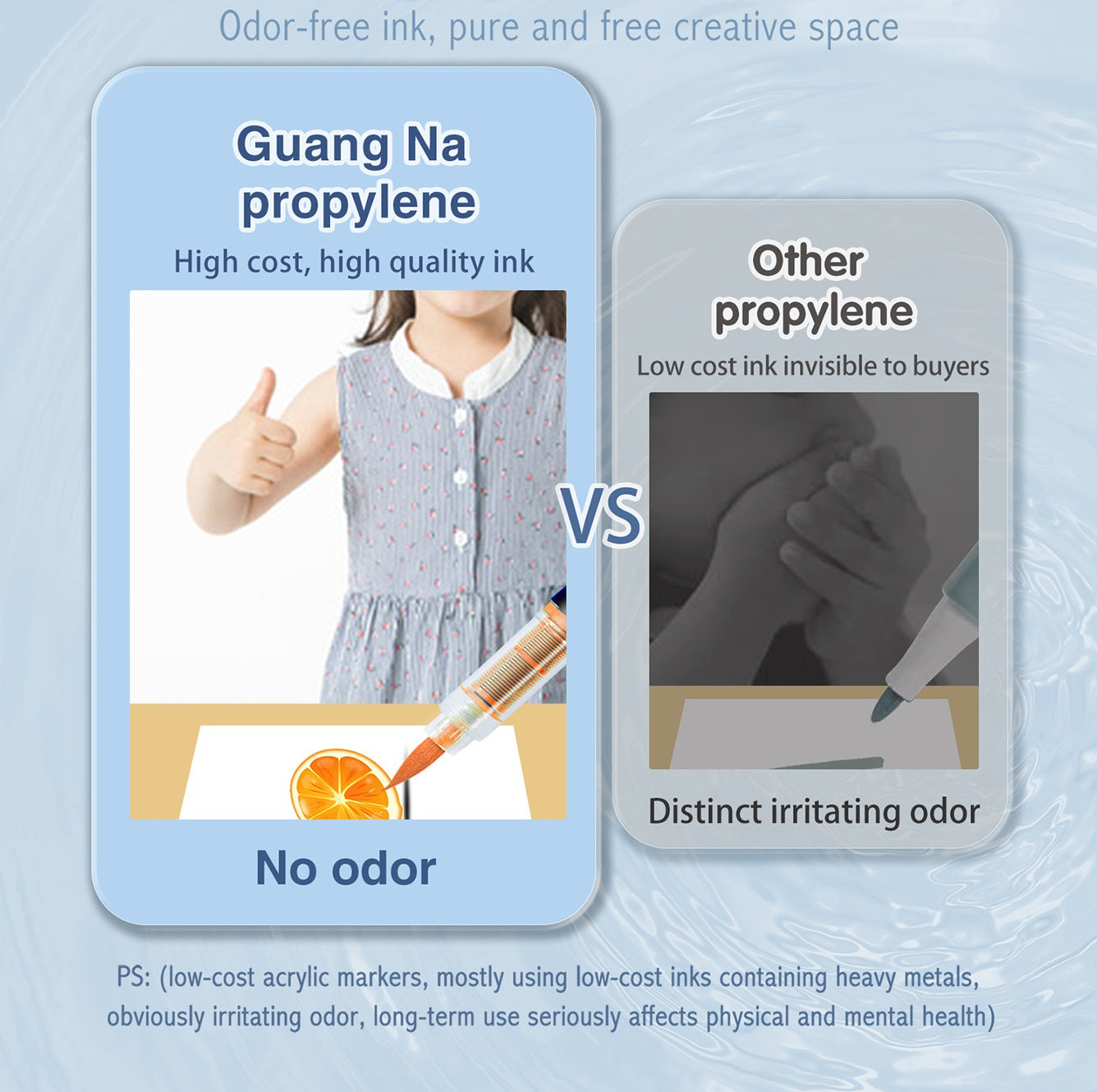 Odor-free ink, pure and free creative space

Guang Na propylene

High cost, high quality ink

No odor

VS

Other propylene

Low cost ink invisible to buyers

Distinct irritating odor

PS: (low-cost acrylic markers, mostly using low-cost inks containing heavy metals, obviously irritating odor, long-term use seriously affects physical and mental health)